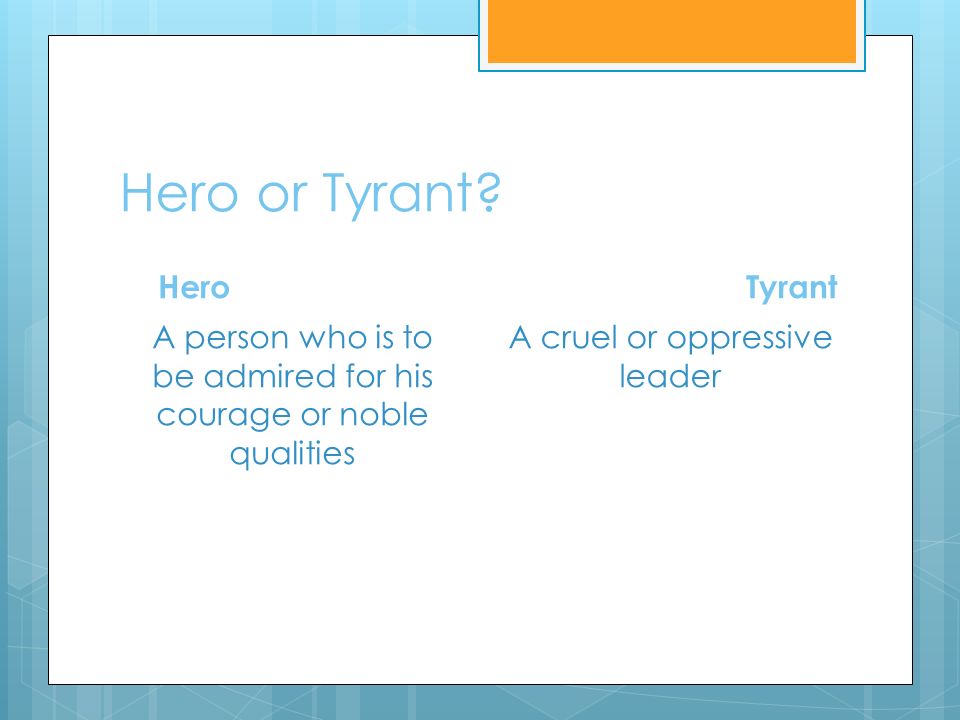 Hero or Tyrant?

Hero

A person who is to be admired for his courage or noble qualities

Tyrant

A cruel or oppressive leader